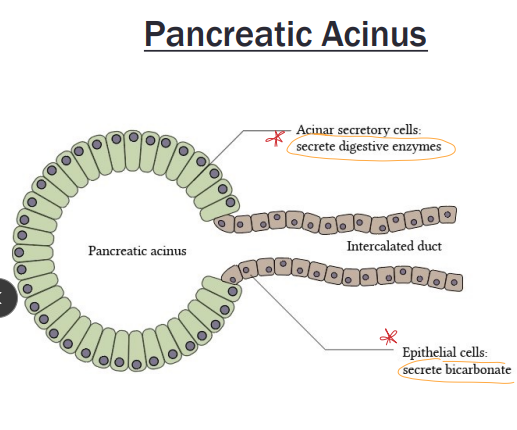 Pancreatic Acinus

Acinar secretory cells:
secrete digestive enzymes

Pancreatic acinus

Intercalated duct

Epithelial cells:
secrete bicarbonate